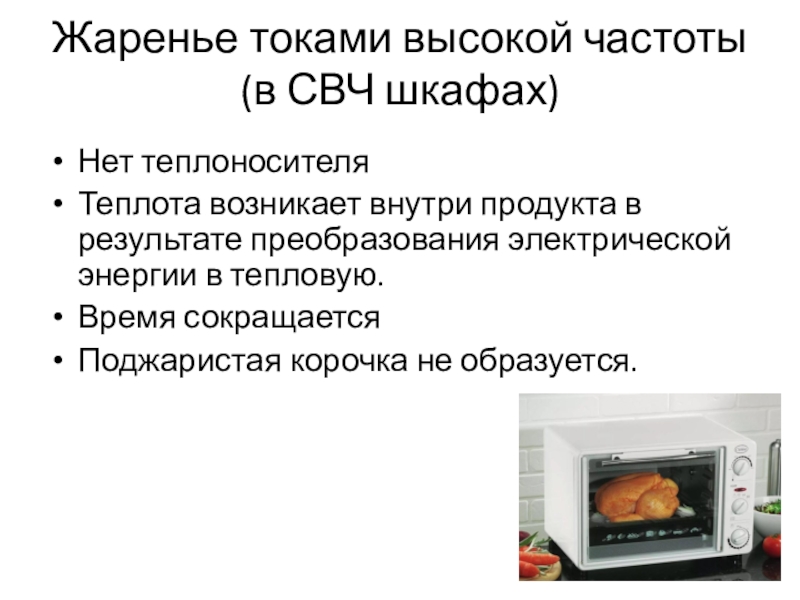 Жаренье токами высокой частоты (в СВЧ шкафах)

• Нет теплоносителя
• Теплота возникает внутри продукта в результате преобразования электрической энергии в тепловую.
• Время сокращается
• Поджаристая корочка не образуется.